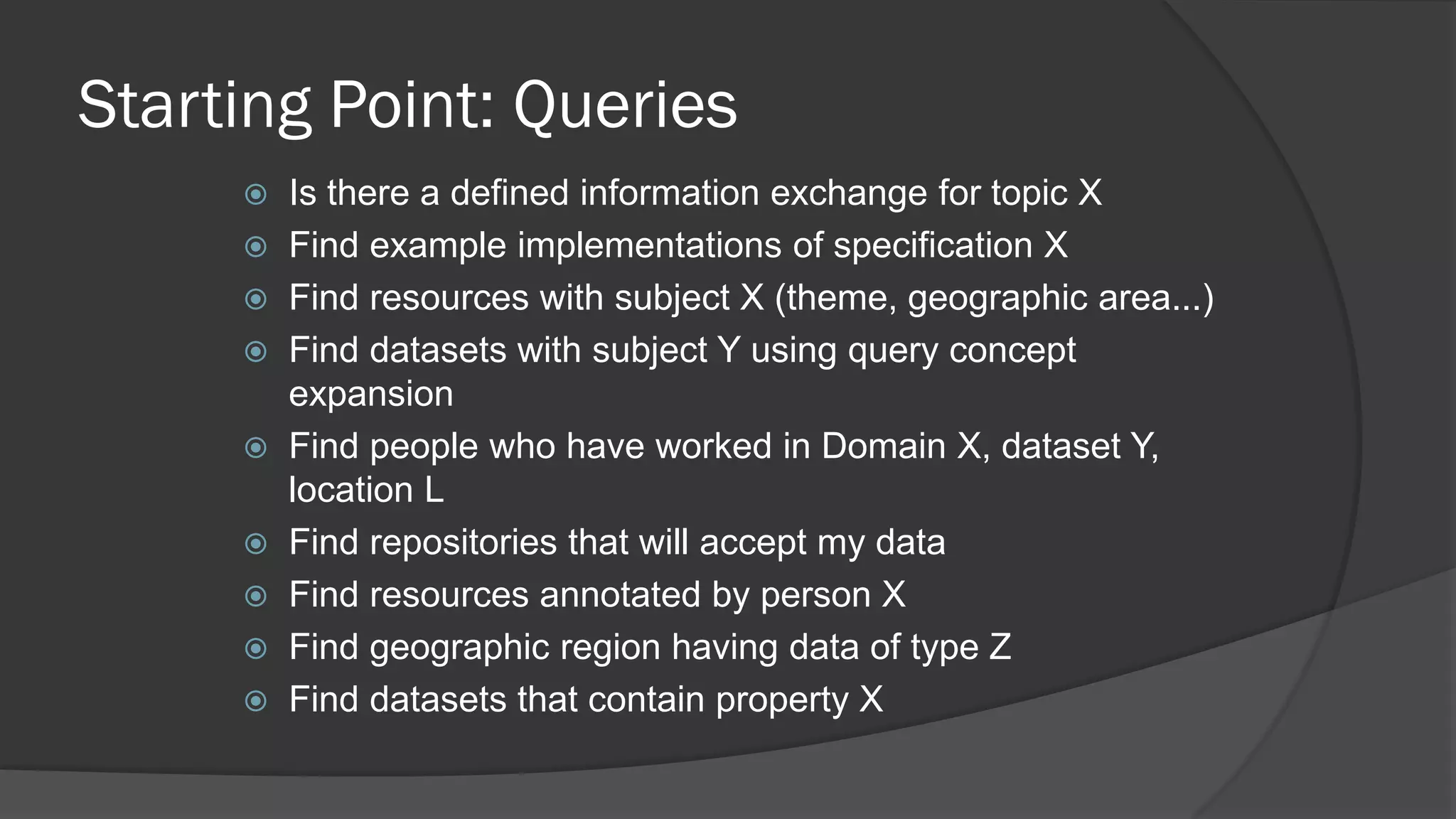 Starting Point: Queries

- Is there a defined information exchange for topic X
- Find example implementations of specification X
- Find resources with subject X (theme, geographic area...)
- Find datasets with subject Y using query concept expansion
- Find people who have worked in Domain X, dataset Y, location L
- Find repositories that will accept my data
- Find resources annotated by person X
- Find geographic region having data of type Z
- Find datasets that contain property X